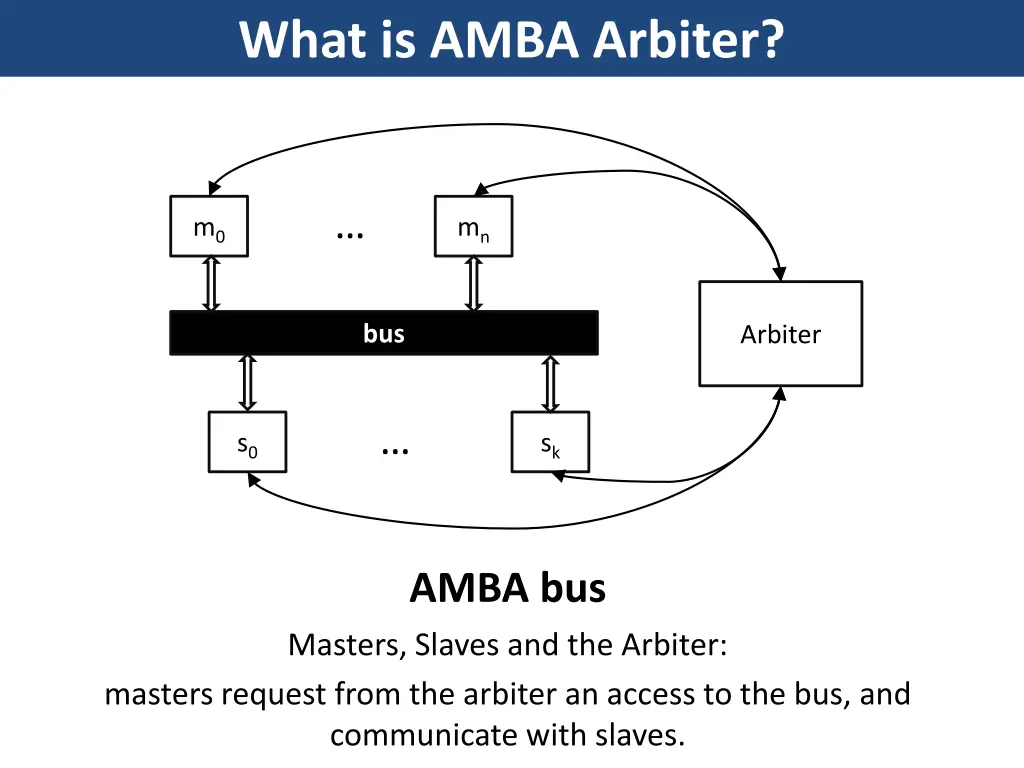 What is AMBA Arbiter?

$m_0$ … $m_n$

bus

Arbiter

$s_0$ … $s_k$

AMBA bus

Masters, Slaves and the Arbiter:

masters request from the arbiter an access to the bus, and communicate with slaves.